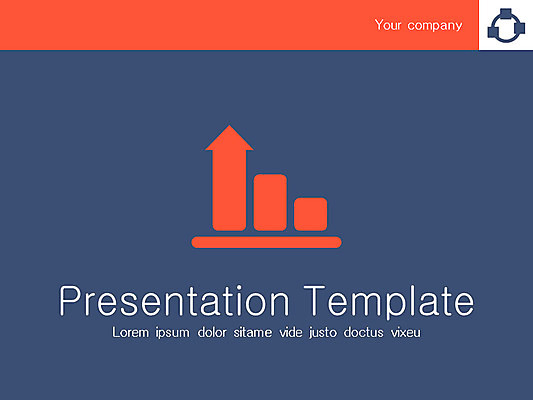 Your company

Presentation Template

Lorem ipsum dolor sitame vide justo doctus vixeu